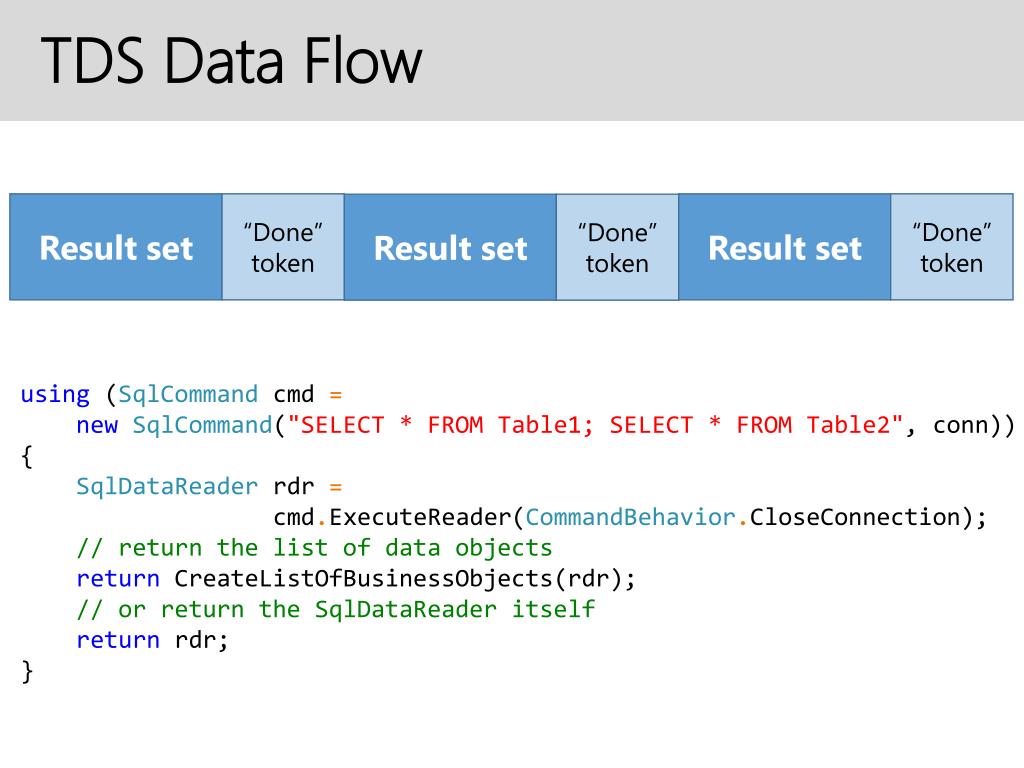 TDS Data Flow

Result set
“Done” token
Result set
“Done” token
Result set
“Done” token

using (SqlCommand cmd =
    new SqlCommand("SELECT * FROM Table1; SELECT * FROM Table2", conn))
{
    SqlDataReader rdr =
                   cmd.ExecuteReader(CommandBehavior.CloseConnection);
    // return the list of data objects
    return CreateListOfBusinessObjects(rdr);
    // or return the SqlDataReader itself
    return rdr;
}